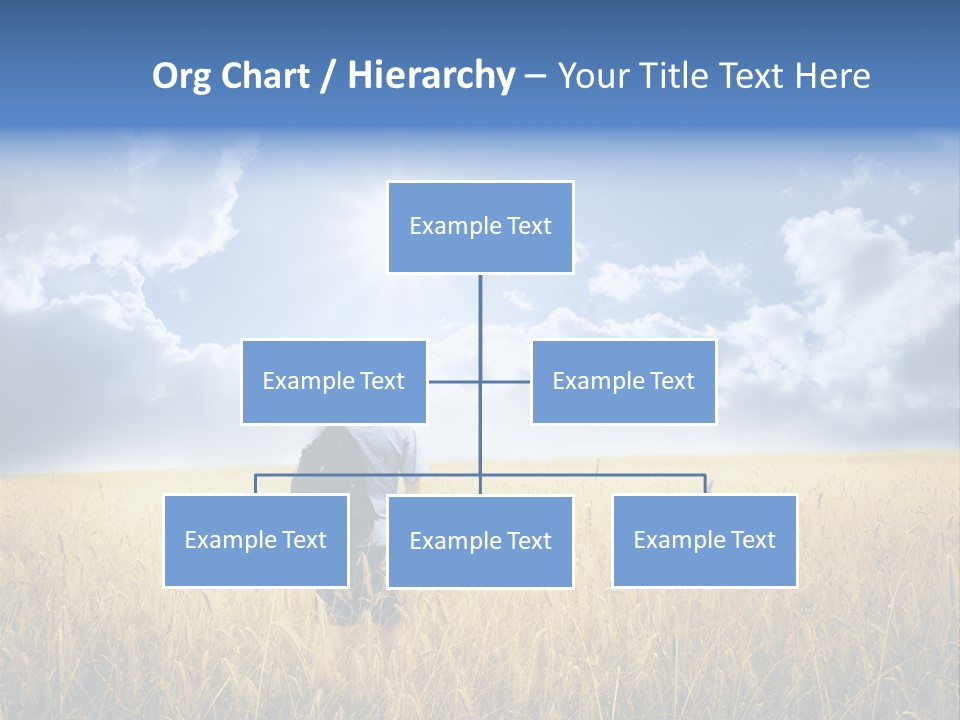 Org Chart / Hierarchy – Your Title Text Here

Example Text

Example Text

Example Text

Example Text

Example Text

Example Text